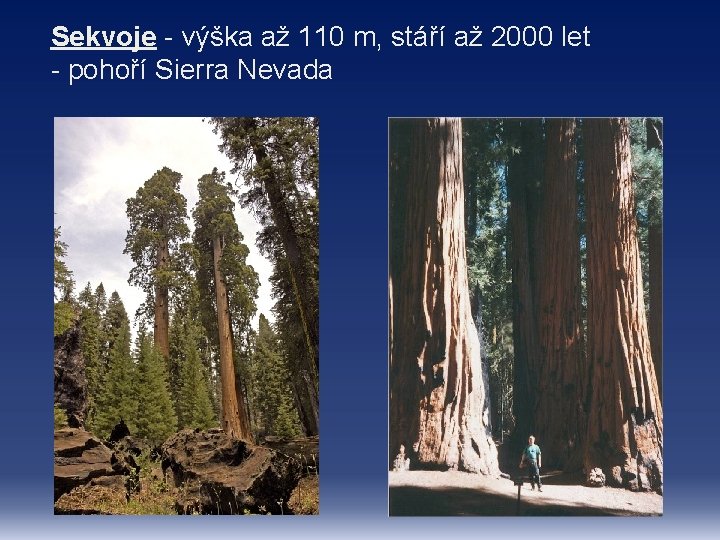 Sekvoje - výška až 110 m, stáří až 2000 let
- pohoří Sierra Nevada